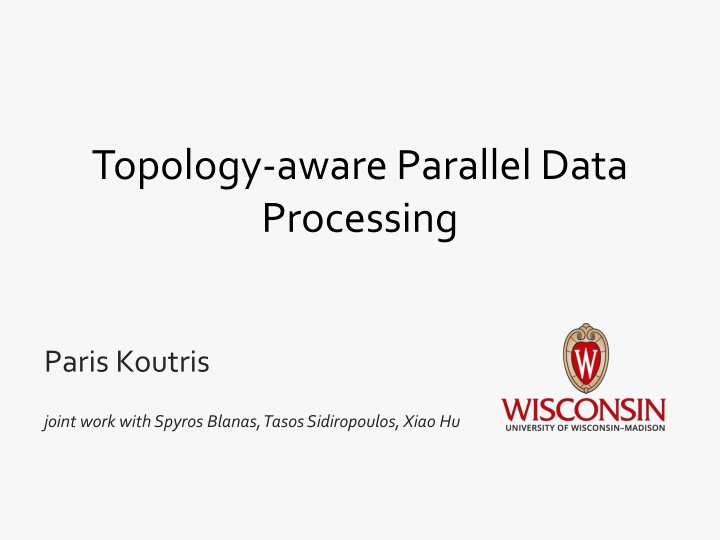 Topology-aware Parallel Data Processing

Paris Koutris

joint work with Spyros Blanas, Tasos Sidiropoulos, Xiao Hu

W

WISCONSIN
UNIVERSITY OF WISCONSIN–MADISON